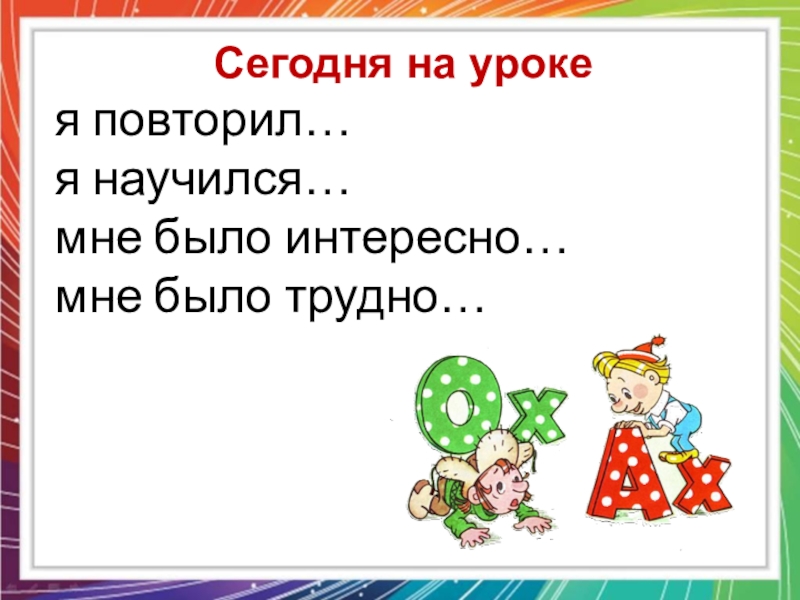 Сегодня на уроке
я повторил…
я научился…
мне было интересно…
мне было трудно…

Ох
Ах